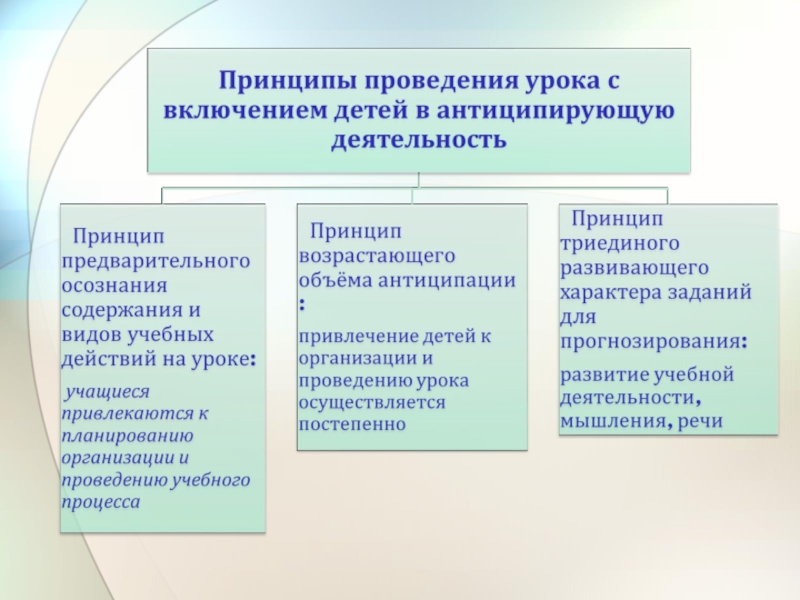 Принципы проведения урока с включением детей в антиципирующую деятельность

Принцип предварительного осознания содержания и видов учебных действий на уроке:

учащиеся привлекаются к планированию организации и проведению учебного процесса

Принцип возрастающего объёма антиципации :

привлечение детей к организации и проведению урока осуществляется постепенно

Принцип триединого развивающего характера заданий для прогнозирования:

развитие учебной деятельности, мышления, речи